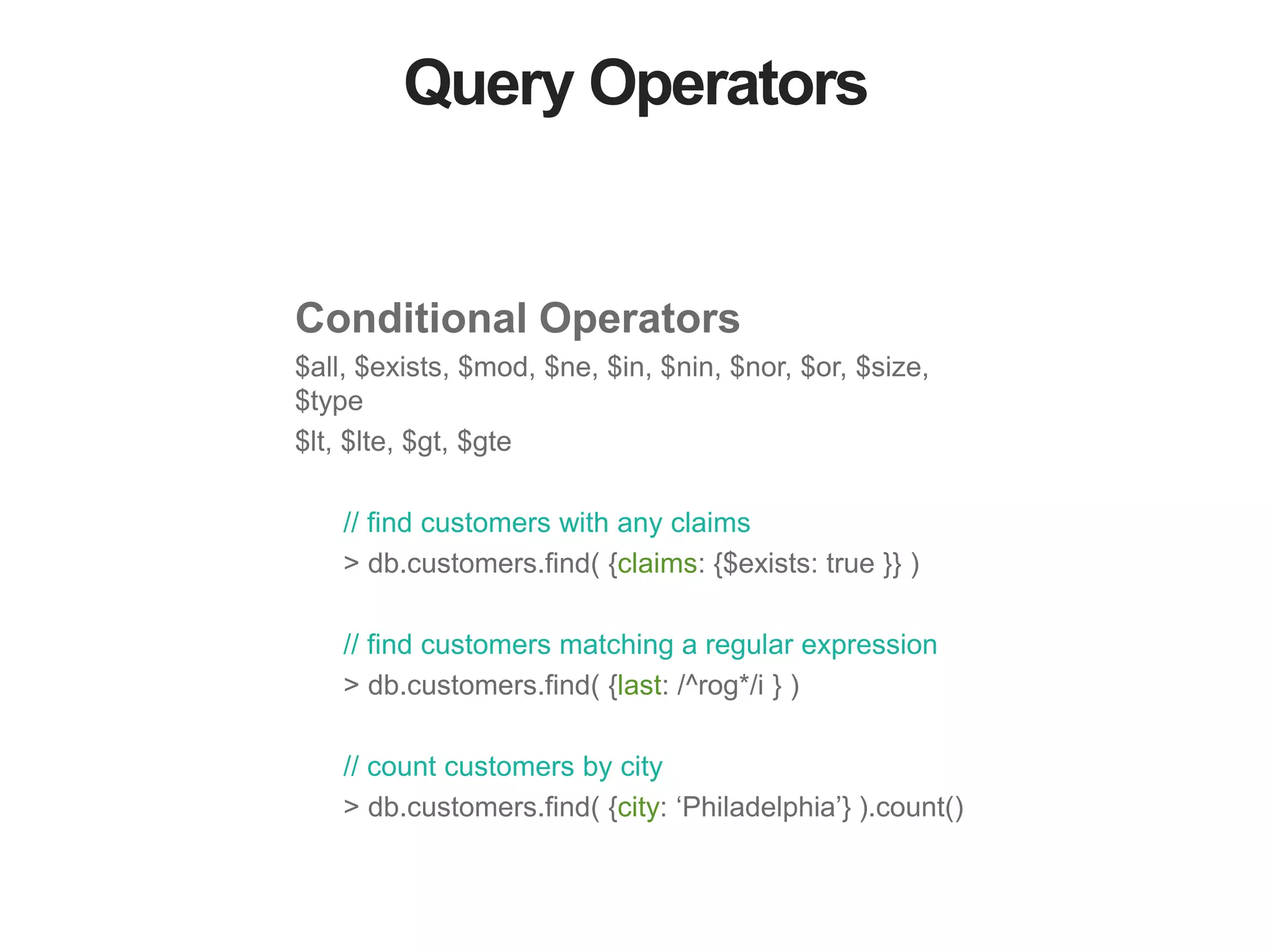 Query Operators

Conditional Operators

\$all, \$exists, \$mod, \$ne, \$in, \$nin, \$nor, \$or, \$size, \$type

\$lt, \$lte, \$gt, \$gte

// find customers with any claims

> db.customers.find( {claims: {\$exists: true }} )

// find customers matching a regular expression

> db.customers.find( {last: /^rog*/i } )

// count customers by city

> db.customers.find( {city: ‘Philadelphia’} ).count()